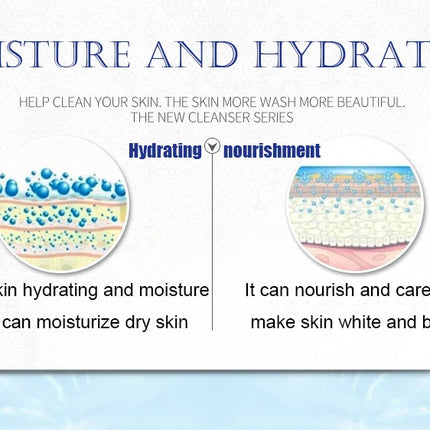 ISTURE AND HYDRAT

HELP CLEAN YOUR SKIN. THE SKIN MORE WASH MORE BEAUTIFUL.
THE NEW CLEANSER SERIES

Hydrating nourishment

kin hydrating and moisture

can moisturize dry skin

It can nourish and care

make skin white and b